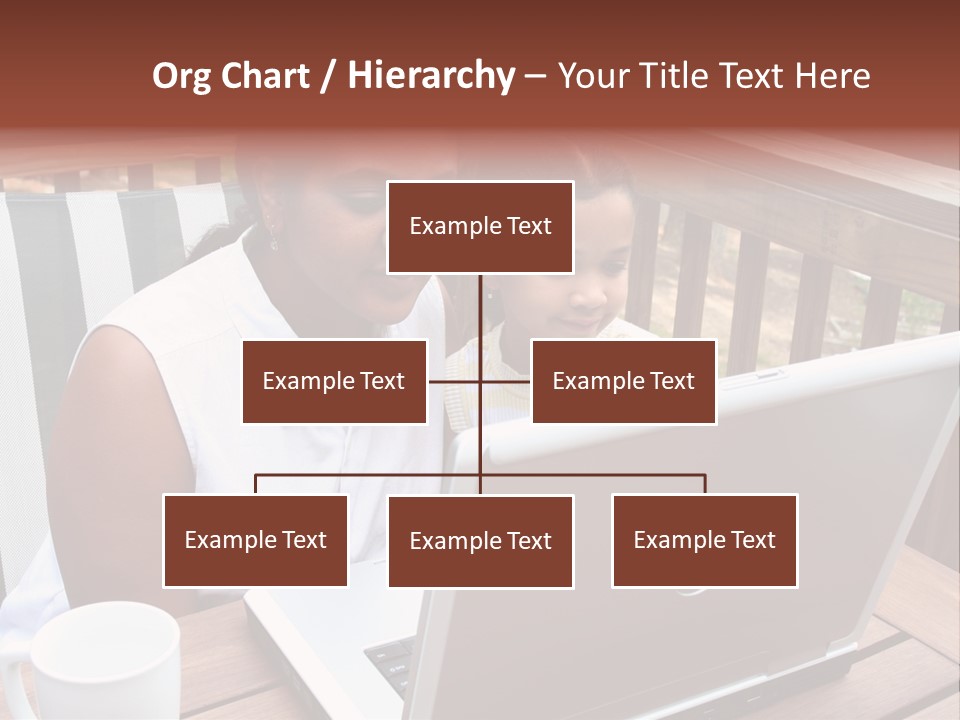 Org Chart / Hierarchy – Your Title Text Here

Example Text

Example Text

Example Text

Example Text

Example Text

Example Text